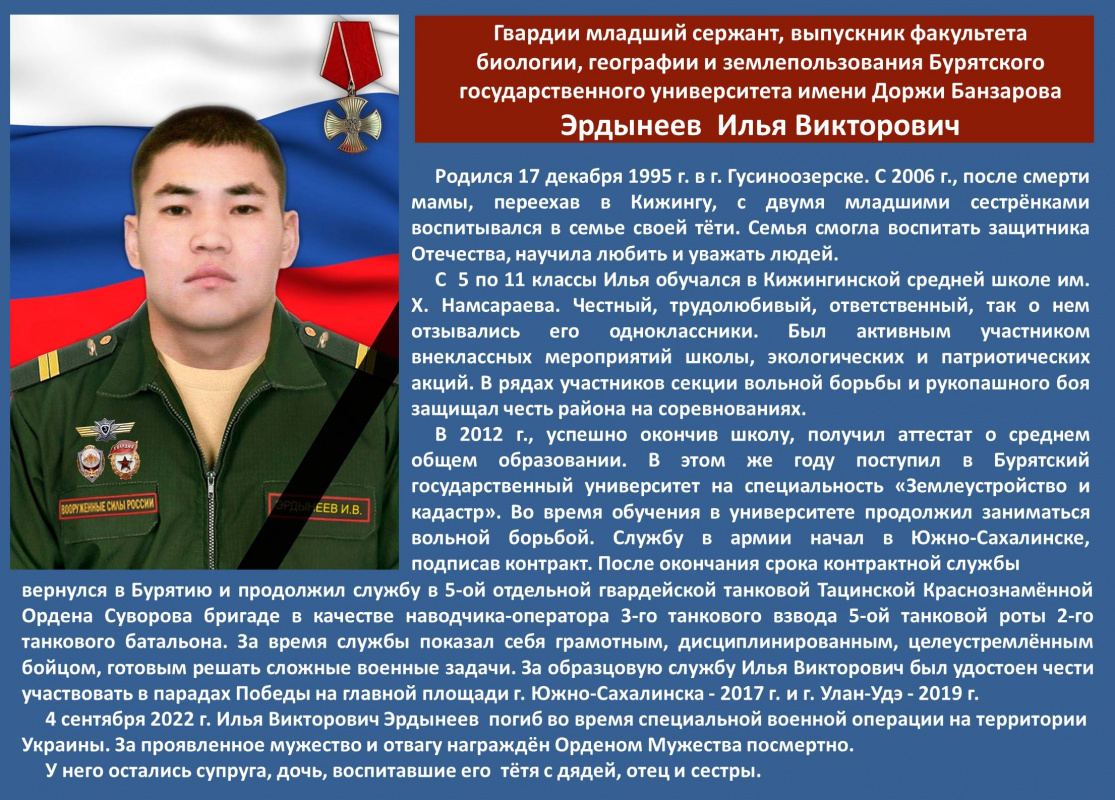 Гвардии младший сержант, выпускник факультета биологии, географии и землепользования Бурятского государственного университета имени Доржи Банзарова
Эрдынеев Илья Викторович

ВООРУЖЕННЫЕ СИЛЫ РОССИИ
ЭРДЫНЕЕВ И.В.

Родился 17 декабря 1995 г. в г. Гусиноозерске. С 2006 г., после смерти мамы, переехав в Кижингу, с двумя младшими сестрёнками воспитывался в семье своей тёти. Семья смогла воспитать защитника Отечества, научила любить и уважать людей.

С 5 по 11 классы Илья обучался в Кижингинской средней школе им. Х. Намсараева. Честный, трудолюбивый, ответственный, так о нем отзывались его одноклассники. Был активным участником внеклассных мероприятий школы, экологических и патриотических акций. В рядах участников секции вольной борьбы и рукопашного боя защищал честь района на соревнованиях.

В 2012 г., успешно окончив школу, получил аттестат о среднем общем образовании. В этом же году поступил в Бурятский государственный университет на специальность «Землеустройство и кадастр». Во время обучения в университете продолжил заниматься вольной борьбой. Службу в армии начал в Южно-Сахалинске, подписав контракт. После окончания срока контрактной службы вернулся в Бурятию и продолжил службу в 5-ой отдельной гвардейской танковой Тацинской Краснознамённой Ордена Суворова бригаде в качестве наводчика-оператора 3-го танкового взвода 5-ой танковой роты 2-го танкового батальона. За время службы показал себя грамотным, дисциплинированным, целеустремлённым бойцом, готовым решать сложные военные задачи. За образцовую службу Илья Викторович был удостоен чести участвовать в парадах Победы на главной площади г. Южно-Сахалинска - 2017 г. и г. Улан-Удэ - 2019 г.

4 сентября 2022 г. Илья Викторович Эрдынеев погиб во время специальной военной операции на территории Украины. За проявленное мужество и отвагу награждён Орденом Мужества посмертно.

У него остались супруга, дочь, воспитавшие его тётя с дядей, отец и сестры.